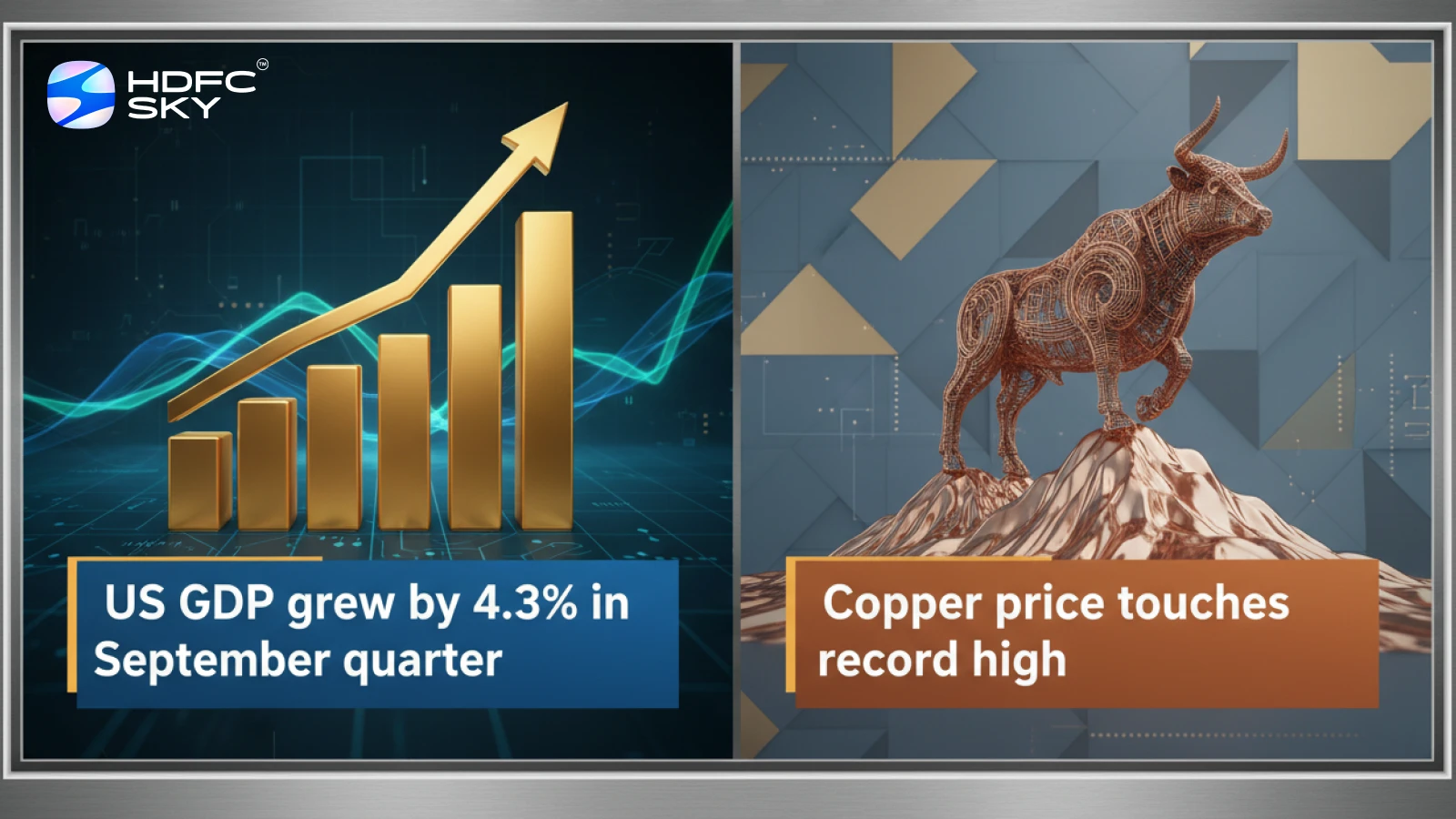 HDFC SKY™

US GDP grew by 4.3% in September quarter

Copper price touches record high